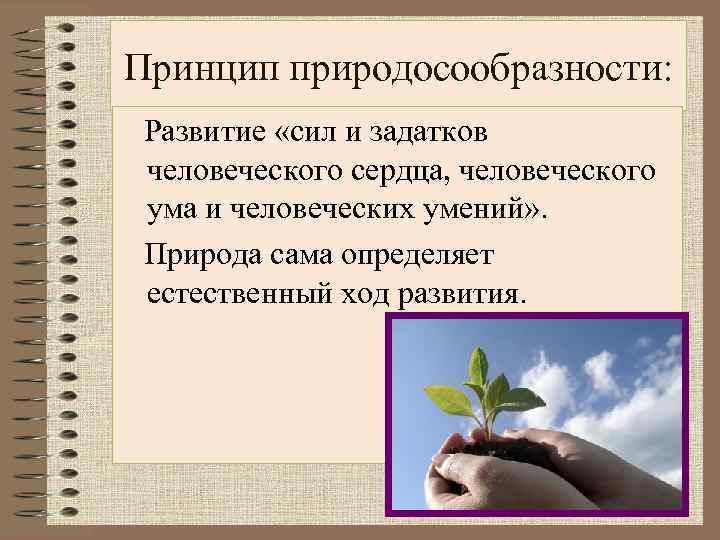 Принцип природосообразности:

Развитие «сил и задатков человеческого сердца, человеческого ума и человеческих умений».

Природа сама определяет естественный ход развития.